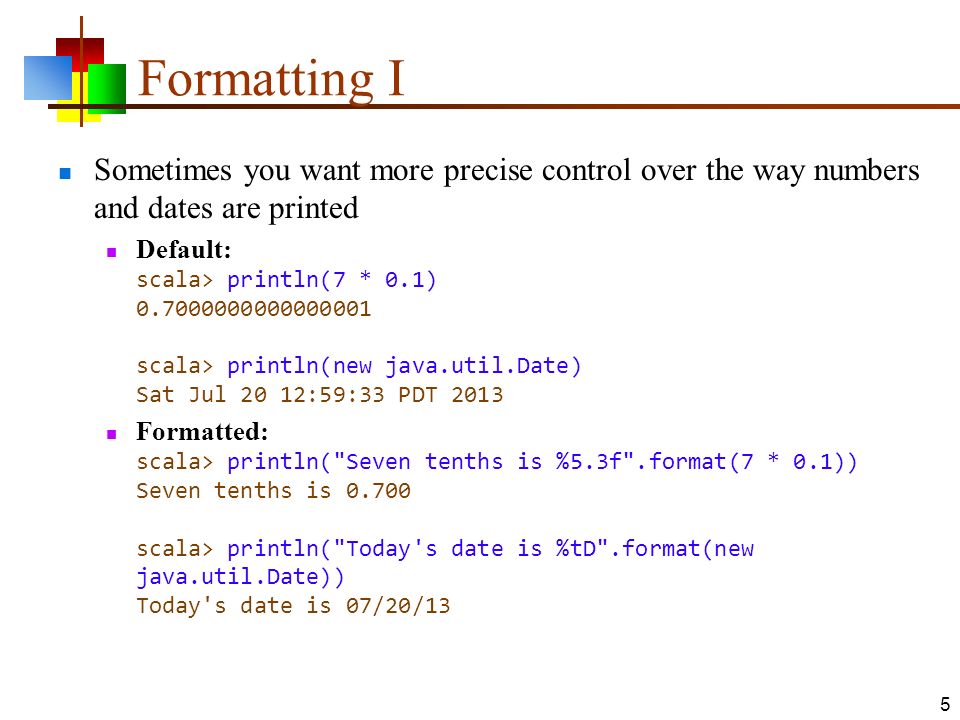 Formatting I

Sometimes you want more precise control over the way numbers and dates are printed

Default:
scala> println(7 * 0.1)
0.7000000000000001

scala> println(new java.util.Date)
Sat Jul 20 12:59:33 PDT 2013

Formatted:
scala> println("Seven tenths is %5.3f".format(7 * 0.1))
Seven tenths is 0.700

scala> println("Today's date is %tD".format(new java.util.Date))
Today's date is 07/20/13

5